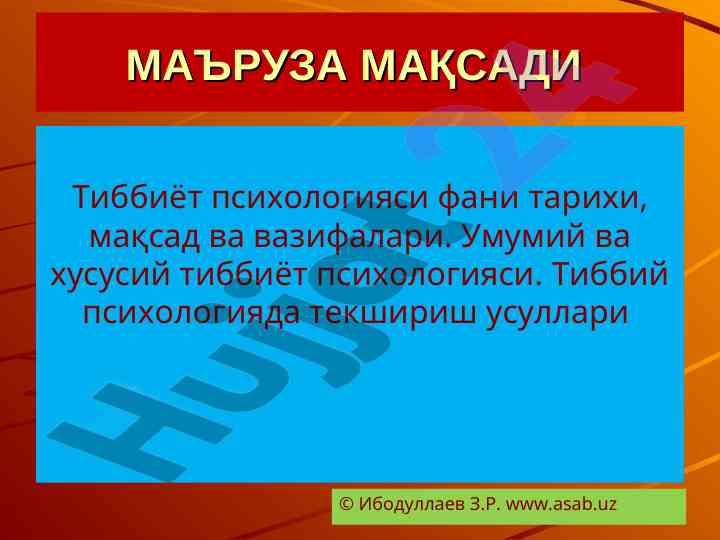 МАЪРУЗА МАҚСАДИ

Тиббиёт психологияси фани тарихи, мақсад ва вазифалари. Умумий ва хусусий тиббиёт психологияси. Тиббий психологияда текшириш усуллари

Hujjat24

© Ибодуллаев З.Р. www.asab.uz